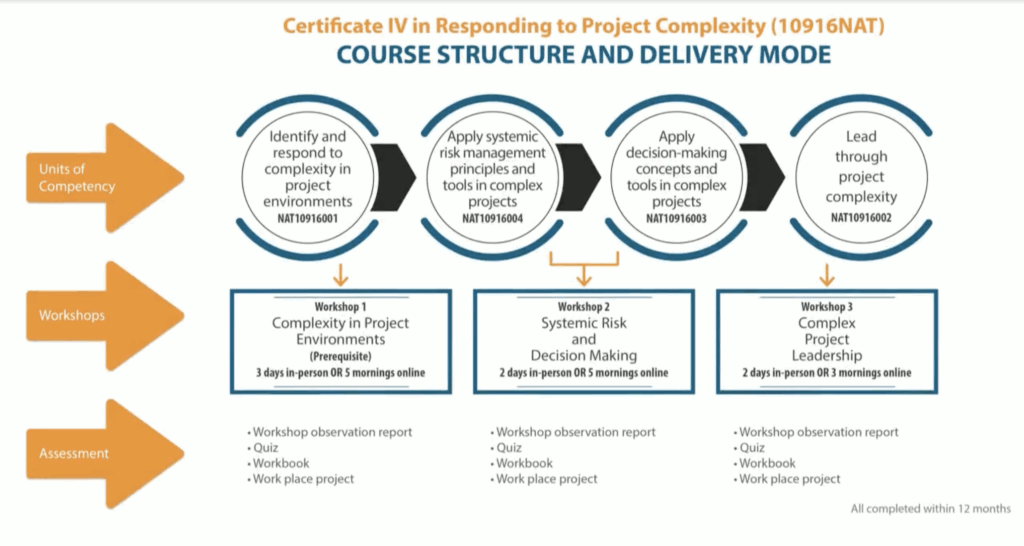 Certificate IV in Responding to Project Complexity (10916NAT)
COURSE STRUCTURE AND DELIVERY MODE

Units of Competency

Identify and respond to complexity in project environments
NAT10916001

Apply systemic risk management principles and tools in complex projects
NAT10916004

Apply decision-making concepts and tools in complex projects
NAT10916003

Lead through project complexity
NAT10916002

Workshops

Workshop 1
Complexity in Project Environments
(Prerequisite)
3 days in-person OR 5 mornings online

Workshop 2
Systemic Risk and Decision Making
2 days in-person OR 5 mornings online

Workshop 3
Complex Project Leadership
2 days in-person OR 3 mornings online

Assessment

• Workshop observation report
• Quiz
• Workbook
• Work place project

• Workshop observation report
• Quiz
• Workbook
• Work place project

• Workshop observation report
• Quiz
• Workbook
• Work place project

All completed within 12 months